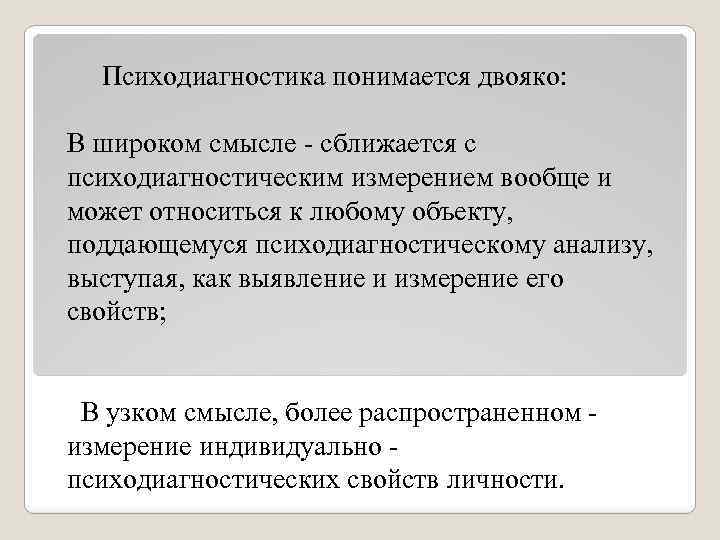 Психодиагностика понимается двояко:

В широком смысле - сближается с психодиагностическим измерением вообще и может относиться к любому объекту, поддающемуся психодиагностическому анализу, выступая, как выявление и измерение его свойств;

В узком смысле, более распространенном - измерение индивидуально - психодиагностических свойств личности.